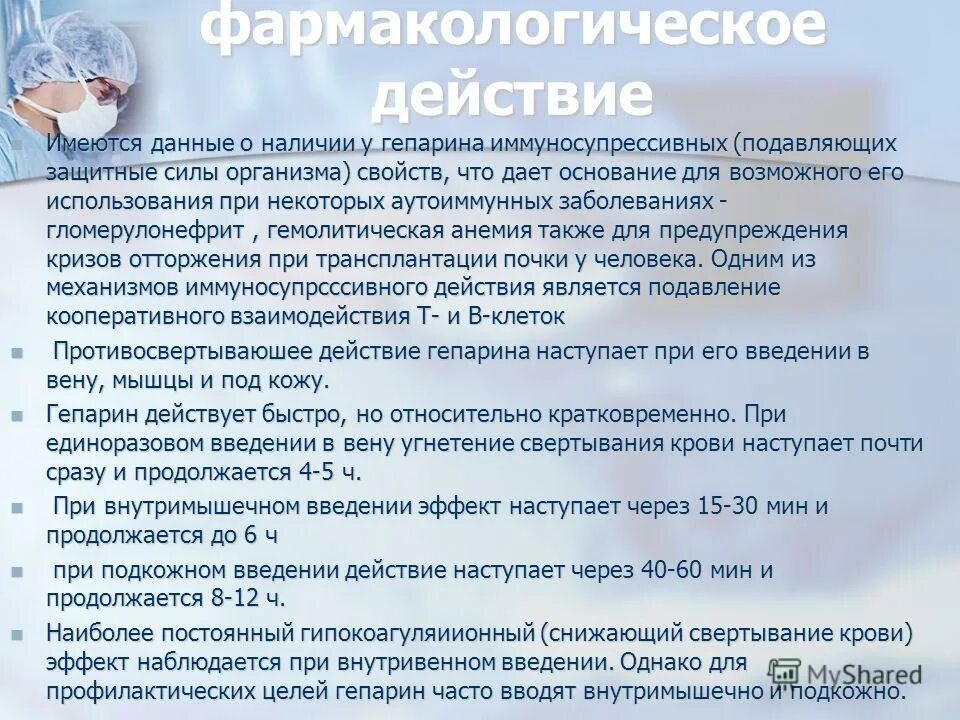 фармакологическое действие

Имеются данные о наличии у гепарина иммуносупрессивных (подавляющих защитные силы организма) свойств, что дает основание для возможного его использования при некоторых аутоиммунных заболеваниях - гломерулонефрит , гемолитическая анемия также для предупреждения кризов отторжения при трансплантации почки у человека. Одним из механизмов иммуносупрсссивного действия является подавление кооперативного взаимодействия Т- и В-клеток

Противосвертываюшее действие гепарина наступает при его введении в вену, мышцы и под кожу.

Гепарин действует быстро, но относительно кратковременно. При единоразовом введении в вену угнетение свертывания крови наступает почти сразу и продолжается 4-5 ч.

При внутримышечном введении эффект наступает через 15-30 мин и продолжается до 6 ч

при подкожном введении действие наступает через 40-60 мин и продолжается 8-12 ч.

Наиболее постоянный гипокоагуляиионный (снижающий свертывание крови) эффект наблюдается при внутривенном введении. Однако для профилактических целей гепарин часто вводят внутримышечно и подкожно.

MyShared